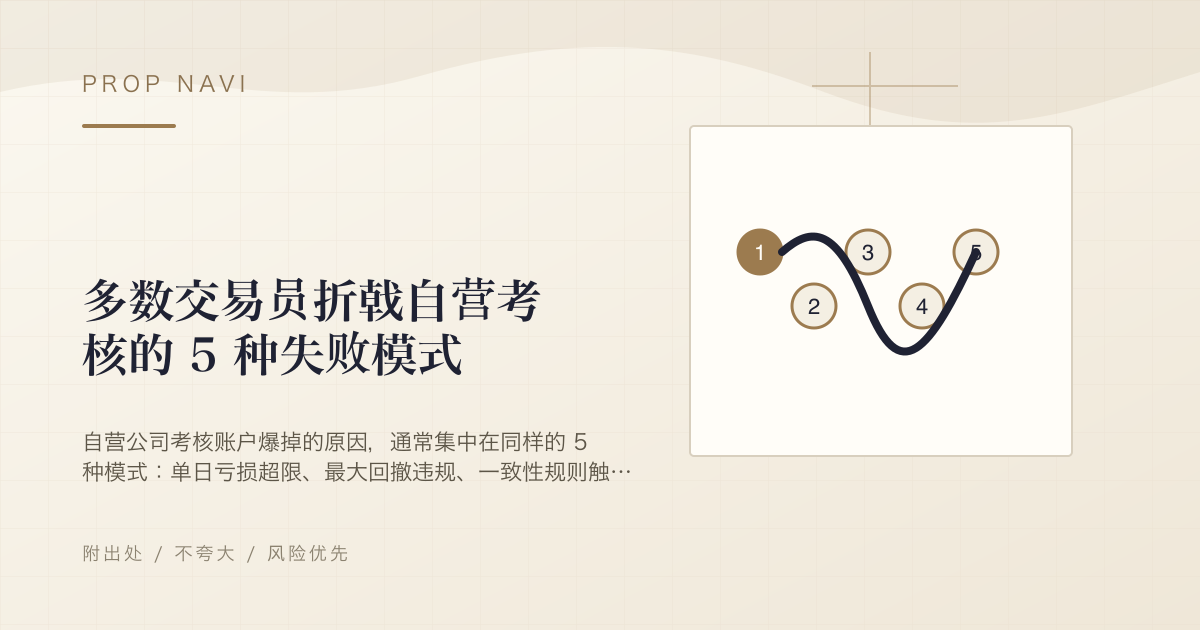 PROP NAVI

多数交易员折戟自营考核的 5 种失败模式

自营公司考核账户爆掉的原因，通常集中在同样的 5 种模式：单日亏损超限、最大回撤违规、一致性规则触…

附出处 / 不夸大 / 风险优先

1
2
3
4
5